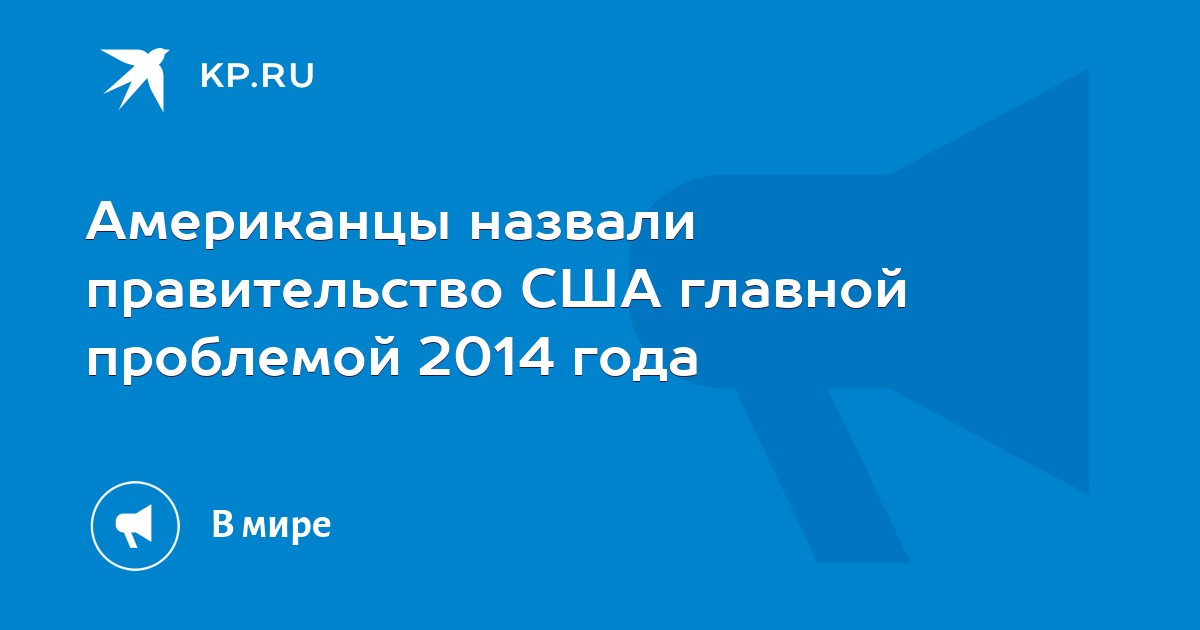 KP.RU

Американцы назвали правительство США главной проблемой 2014 года

В мире